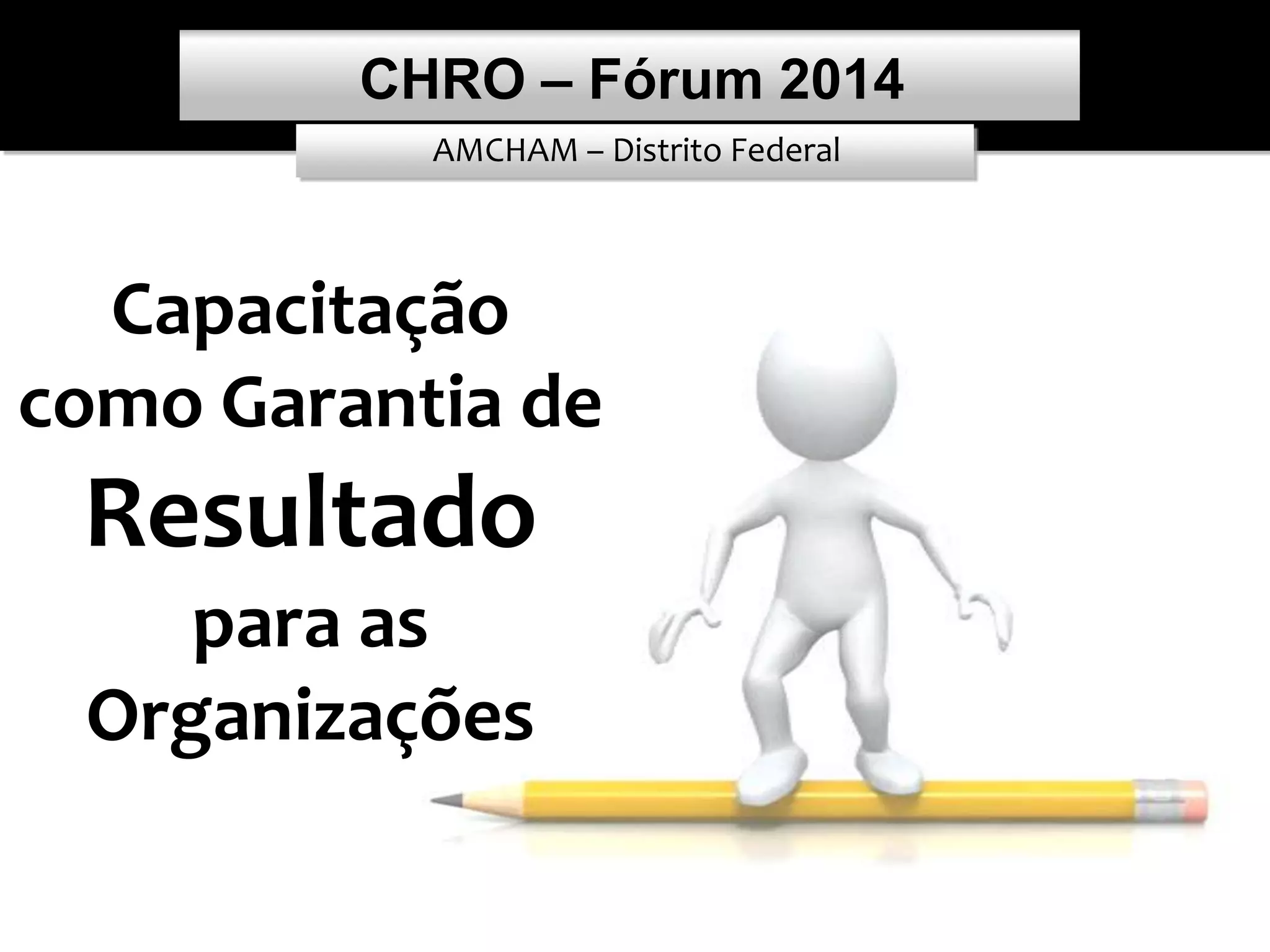 CHRO – Fórum 2014

AMCHAM – Distrito Federal

Capacitação como Garantia de Resultado para as Organizações